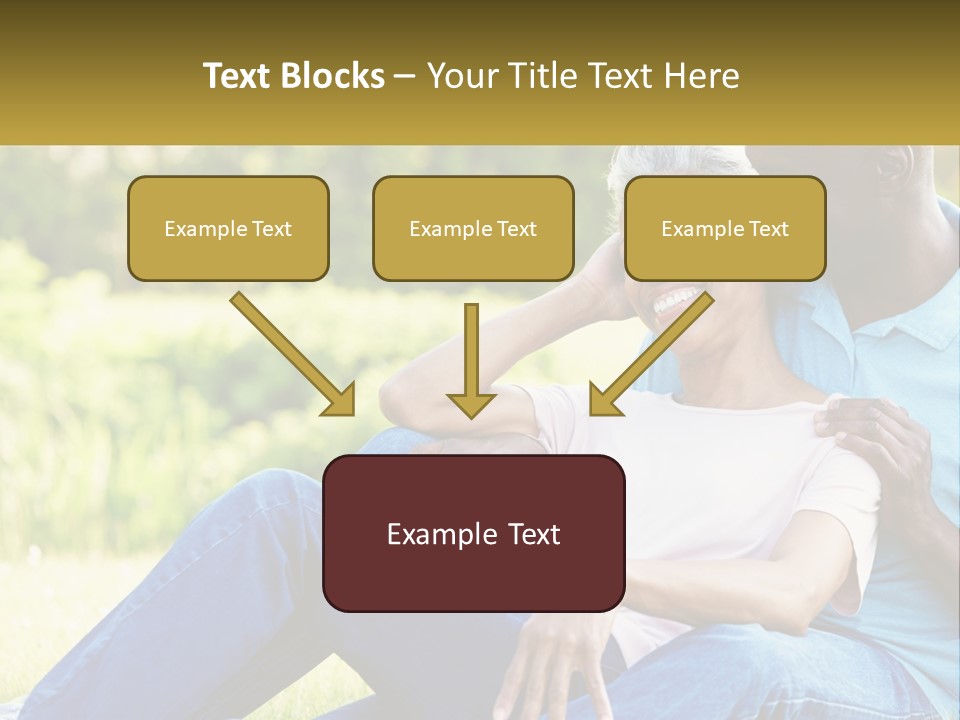 Text Blocks – Your Title Text Here

Example Text

Example Text

Example Text

Example Text